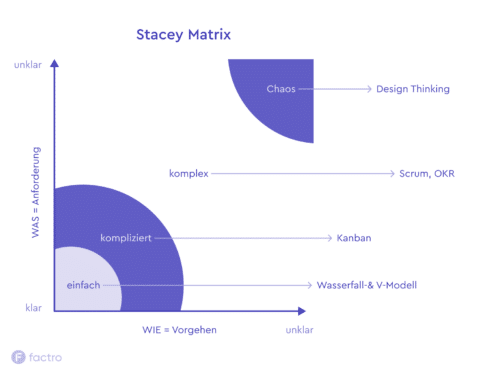 Stacey Matrix

unklar

WAS = Anforderung

klar

Chaos → Design Thinking

komplex → Scrum, OKR

kompliziert → Kanban

einfach → Wasserfall-& V-Modell

WIE = Vorgehen

unklar

factro